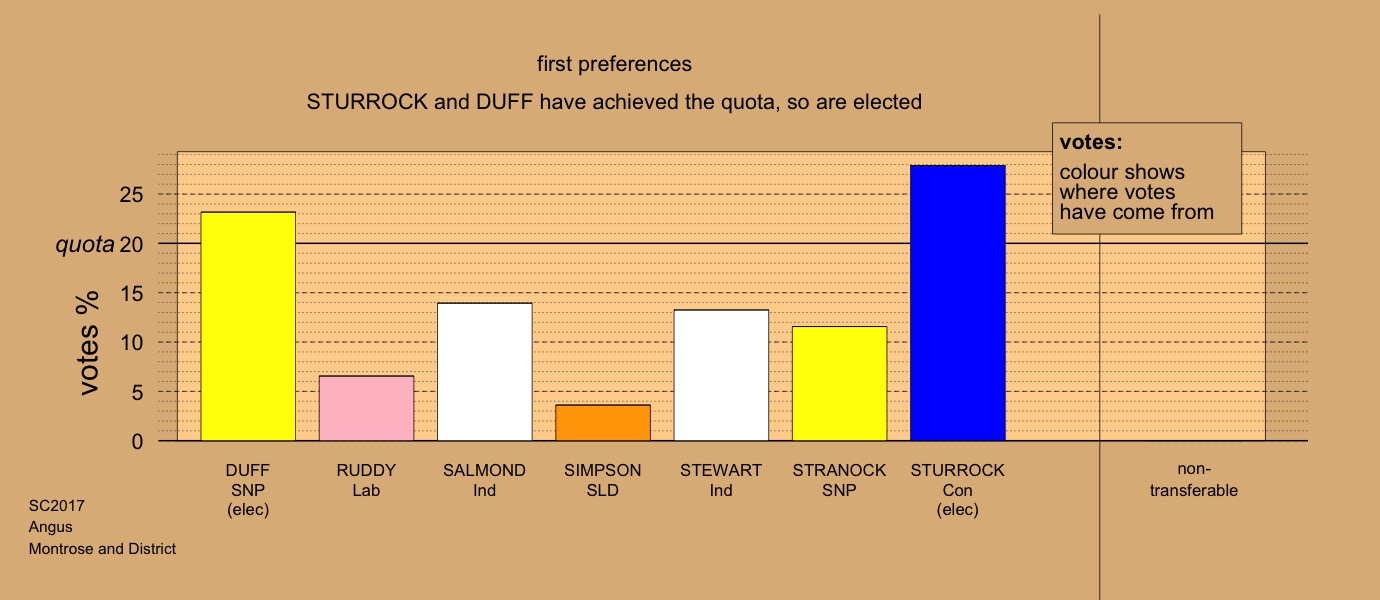 first preferences

STURROCK and DUFF have achieved the quota, so are elected

votes:
colour shows where votes have come from

votes %

25
quota 20
15
10
5
0

DUFF
SNP
(elec)

RUDDY
Lab

SALMOND
Ind

SIMPSON
SLD

STEWART
Ind

STRANOCK
SNP

STURROCK
Con
(elec)

non-transferable

SC2017
Angus
Montrose and District